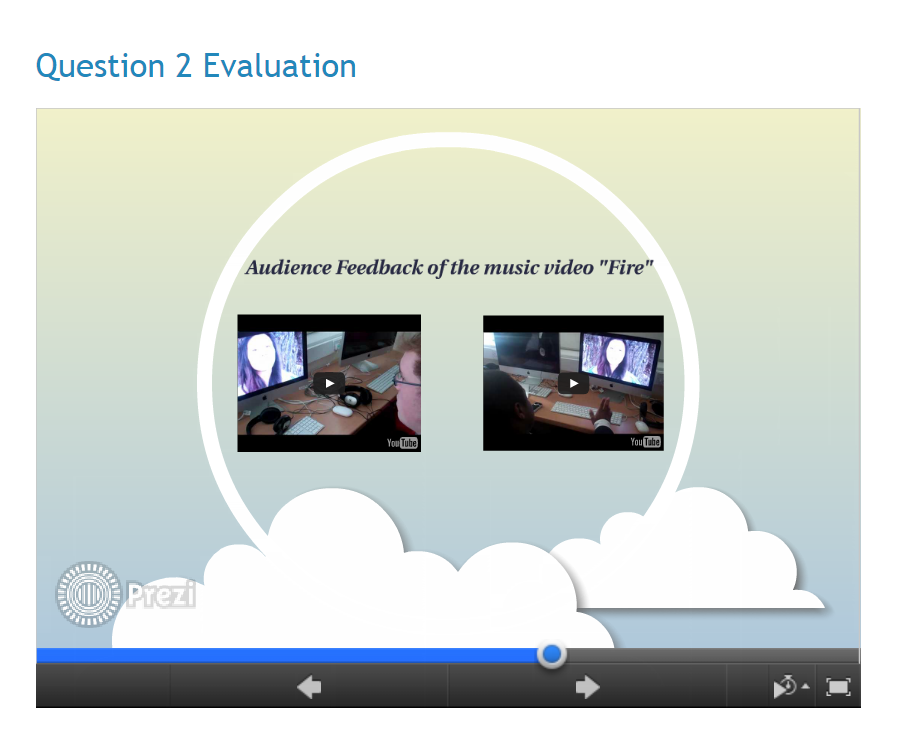 Question 2 Evaluation

Audience Feedback of the music video "Fire"

YouTube

YouTube

Prezi